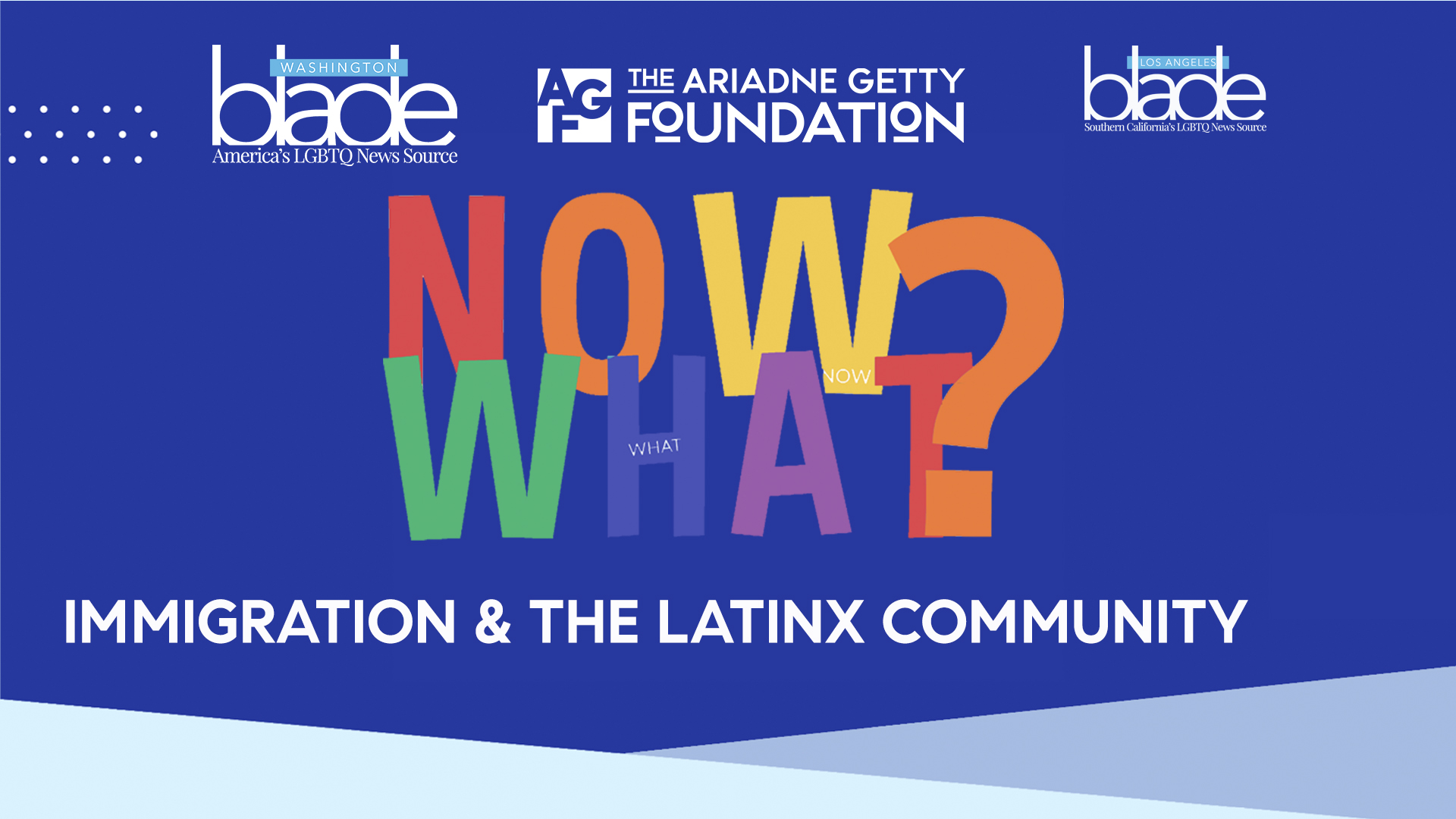 WASHINGTON
blade
America's LGBTQ News Source

AGF THE ARIADNE GETTY FOUNDATION

LOS ANGELES
blade
Southern California's LGBTQ News Source

NOW WHAT?

NOW

WHAT

IMMIGRATION & THE LATINX COMMUNITY